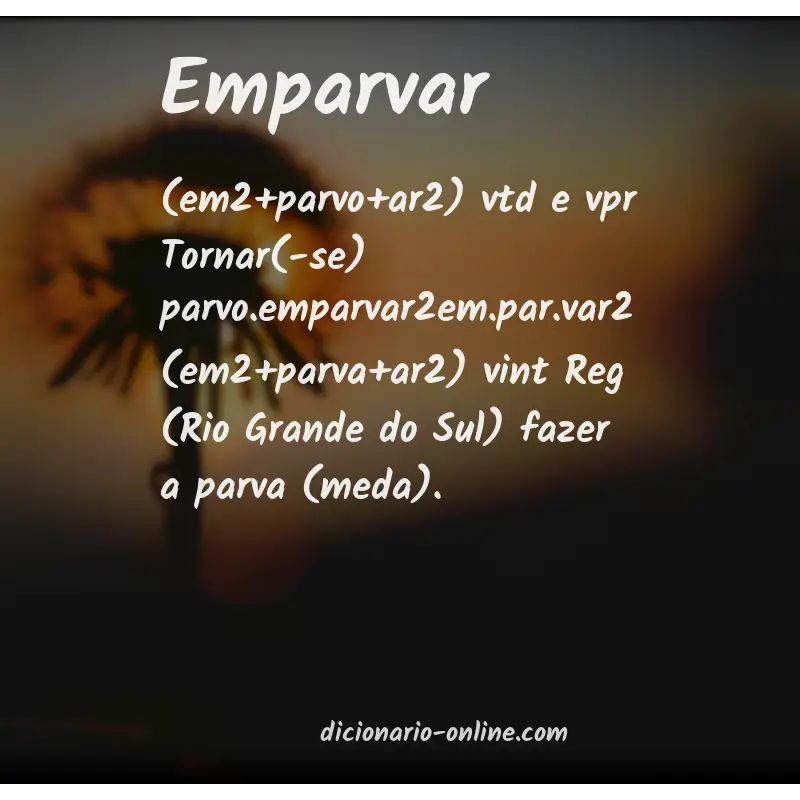 Emparvar

(em2+parvo+ar2) vtd e vpr Tornar(-se) parvo.emparvar2em.par.var2 (em2+parva+ar2) vint Reg (Rio Grande do Sul) fazer a parva (meda).

dicionario-online.com